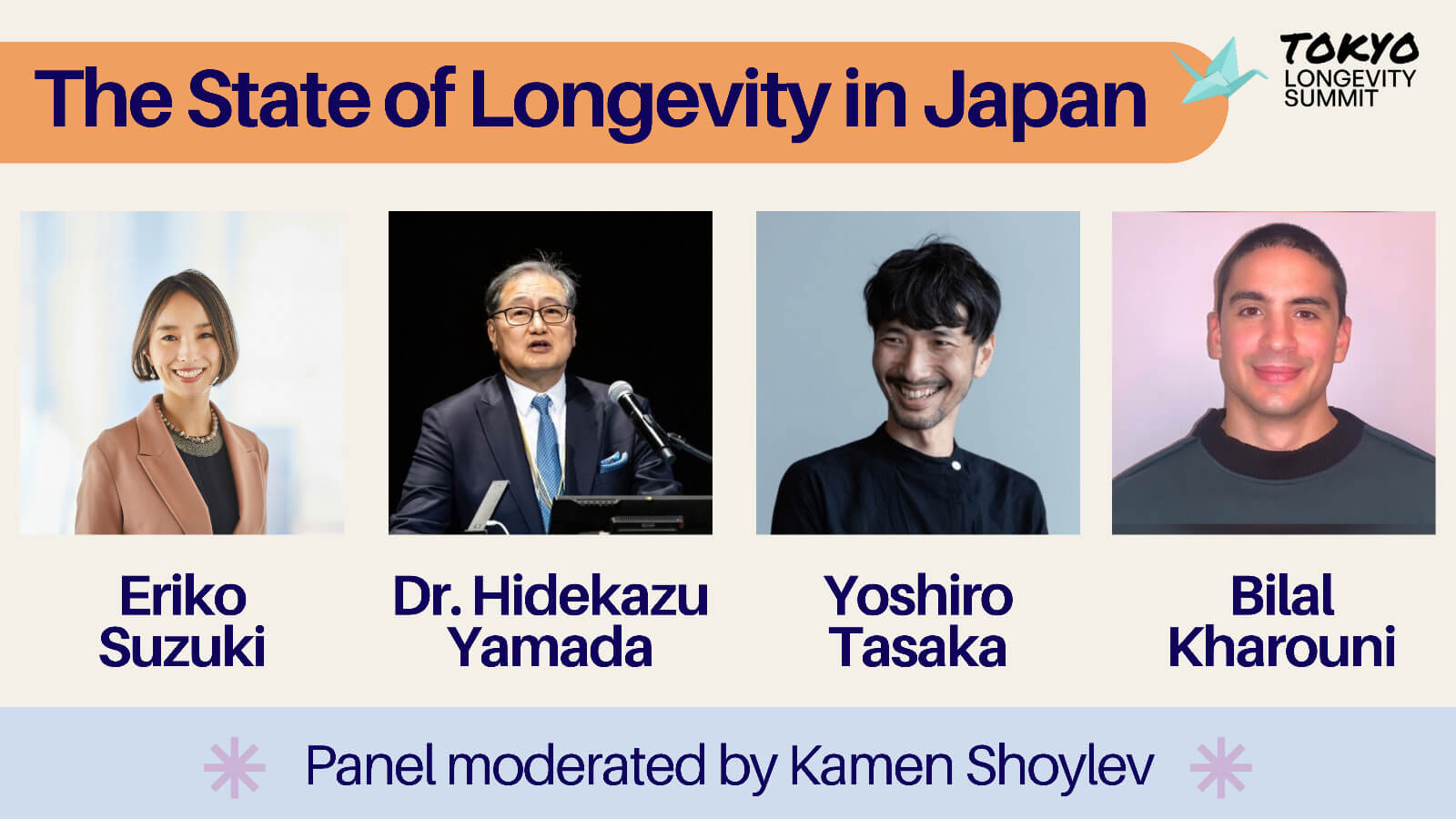 The State of Longevity in Japan

TOKYO
LONGEVITY
SUMMIT

Eriko Suzuki

Dr. Hidekazu Yamada

Yoshiro Tasaka

Bilal Kharouni

Panel moderated by Kamen Shoylev